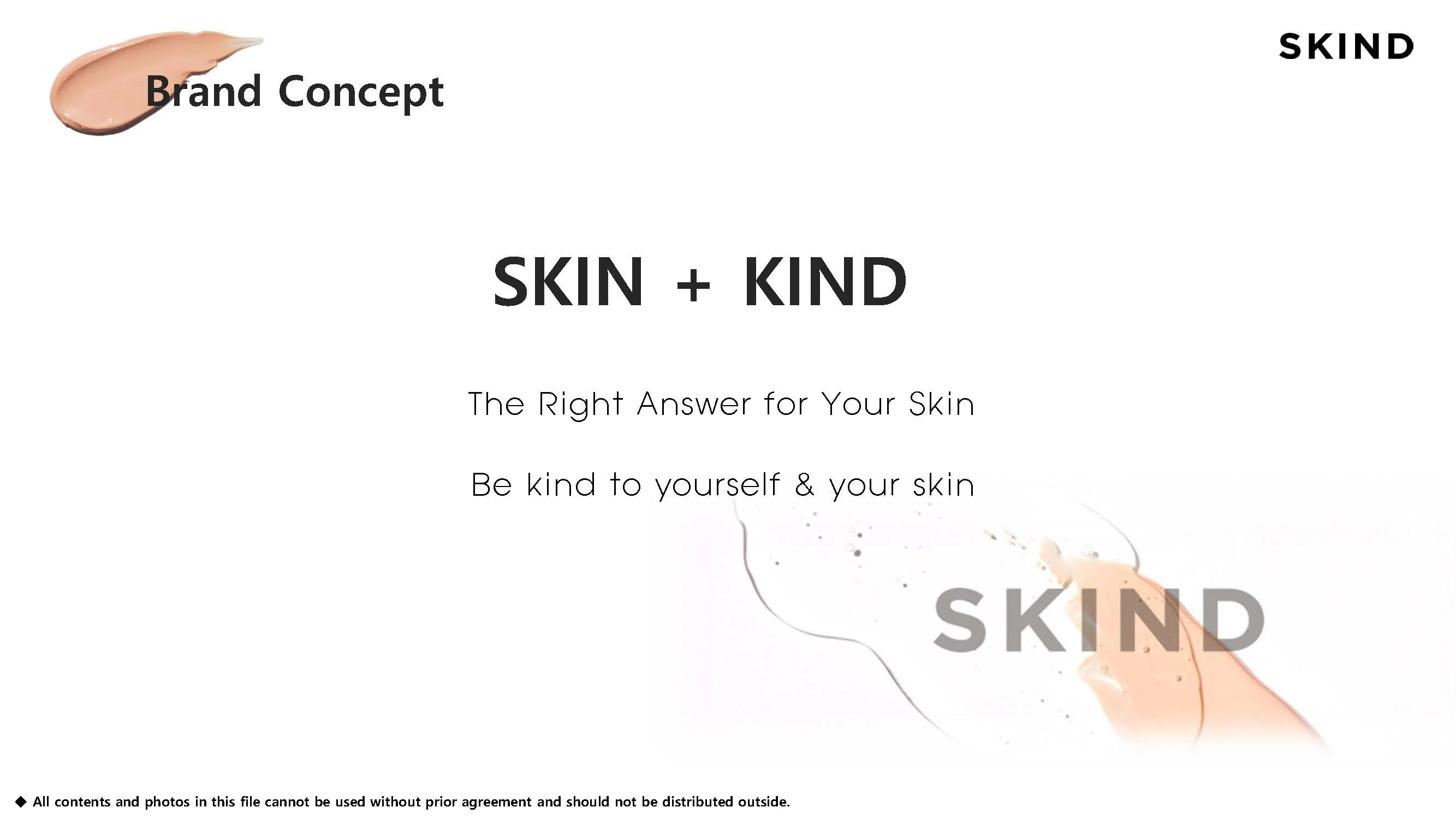 Brand Concept

SKIND

SKIN + KIND

The Right Answer for Your Skin

Be kind to yourself & your skin

SKIND

◆ All contents and photos in this file cannot be used without prior agreement and should not be distributed outside.